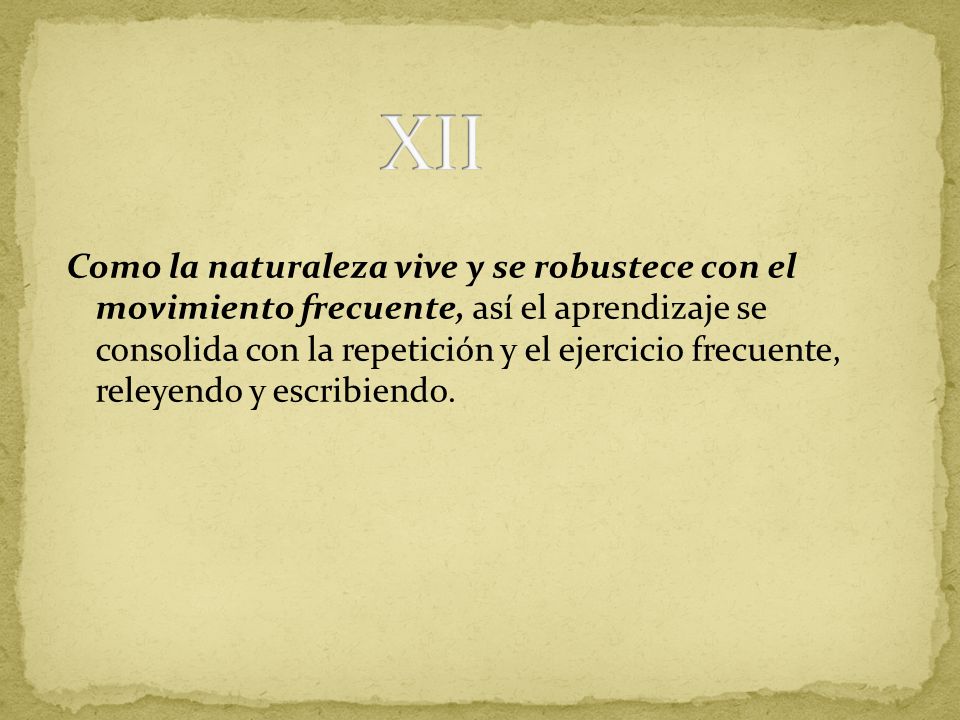 XII

Como la naturaleza vive y se robustece con el movimiento frecuente, así el aprendizaje se consolida con la repetición y el ejercicio frecuente, releyendo y escribiendo.